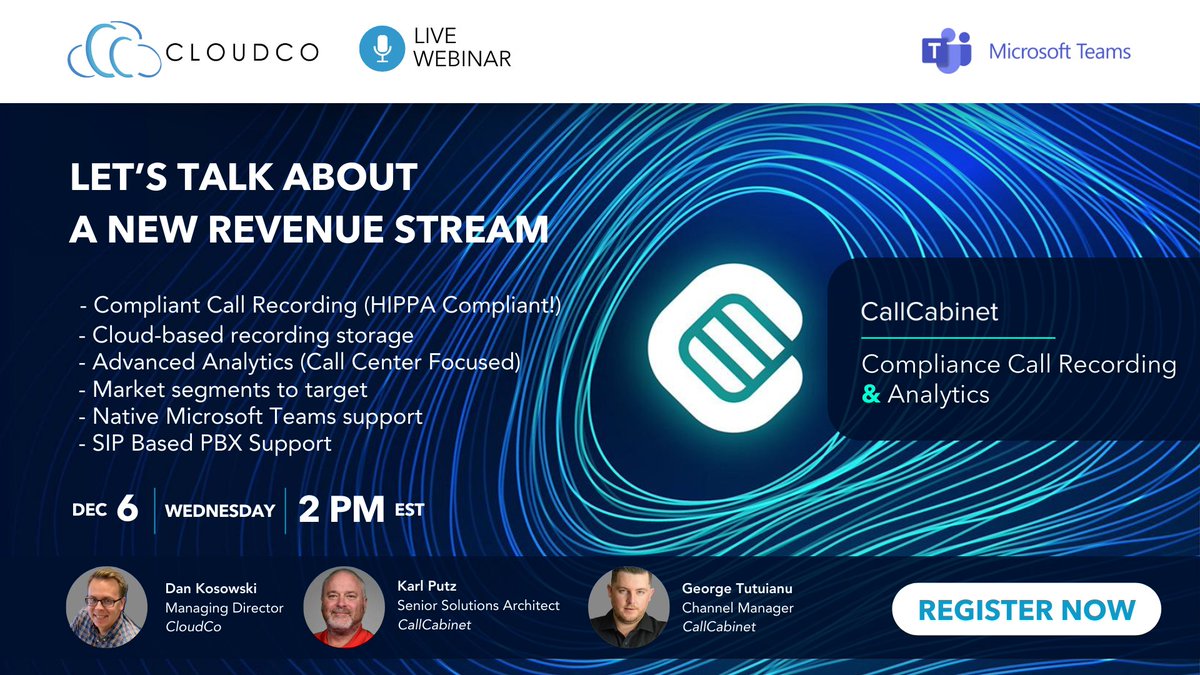 CLOUDCO

LIVE WEBINAR

Microsoft Teams

LET'S TALK ABOUT A NEW REVENUE STREAM

- Compliant Call Recording (HIPPA Compliant!)
- Cloud-based recording storage
- Advanced Analytics (Call Center Focused)
- Market segments to target
- Native Microsoft Teams support
- SIP Based PBX Support

CallCabinet

Compliance Call Recording & Analytics

DEC 6 WEDNESDAY 2 PM EST

Dan Kosowski
Managing Director
CloudCo

Karl Putz
Senior Solutions Architect
CallCabinet

George Tutuianu
Channel Manager
CallCabinet

REGISTER NOW